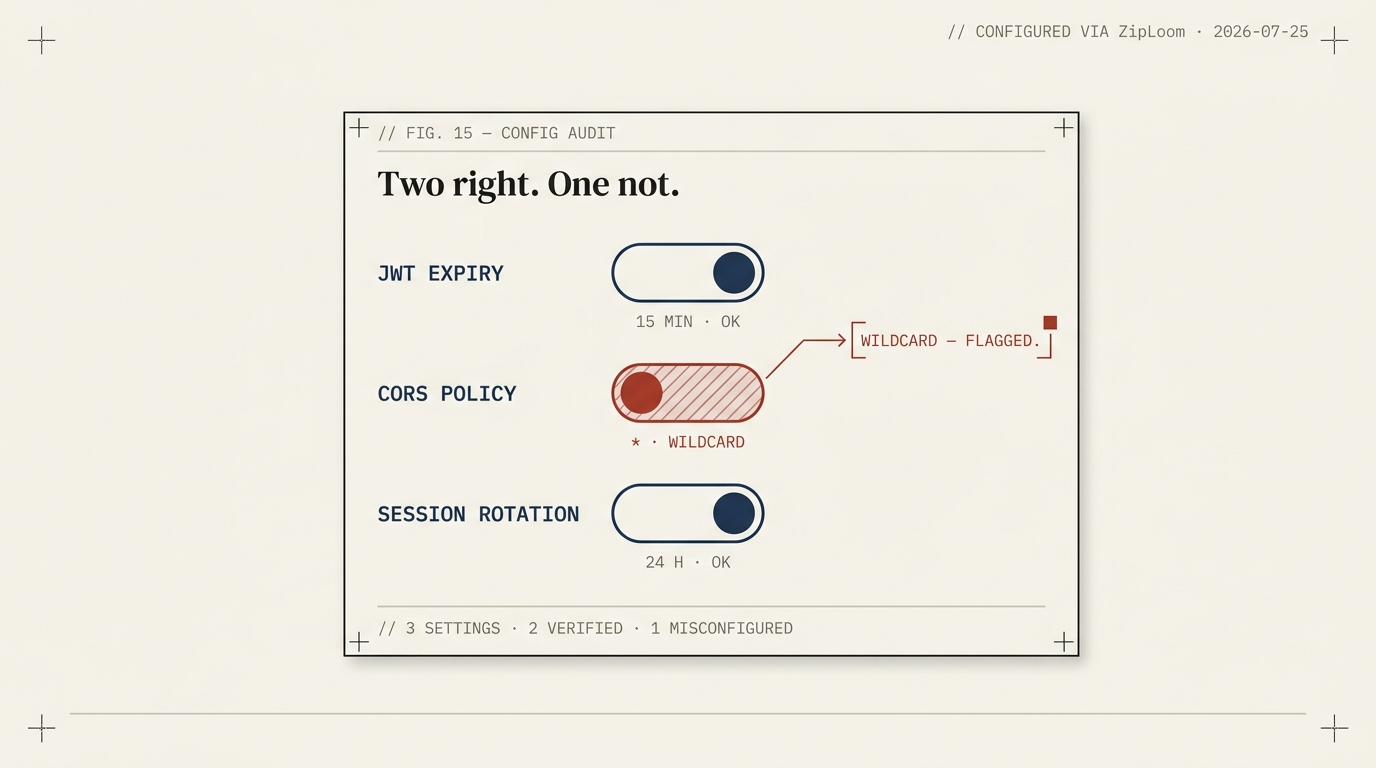 // CONFIGURED VIA ZipLoom · 2026-07-25

// FIG. 15 — CONFIG AUDIT

Two right. One not.

JWT EXPIRY

15 MIN · OK

WILDCARD — FLAGGED.

CORS POLICY

* · WILDCARD

SESSION ROTATION

24 H · OK

// 3 SETTINGS · 2 VERIFIED · 1 MISCONFIGURED